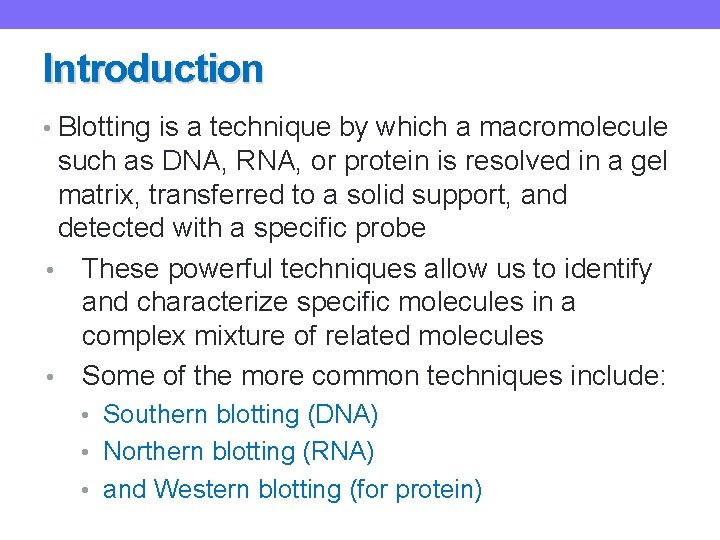 Introduction

• Blotting is a technique by which a macromolecule such as DNA, RNA, or protein is resolved in a gel matrix, transferred to a solid support, and detected with a specific probe

• These powerful techniques allow us to identify and characterize specific molecules in a complex mixture of related molecules

• Some of the more common techniques include:

• Southern blotting (DNA)

• Northern blotting (RNA)

• and Western blotting (for protein)